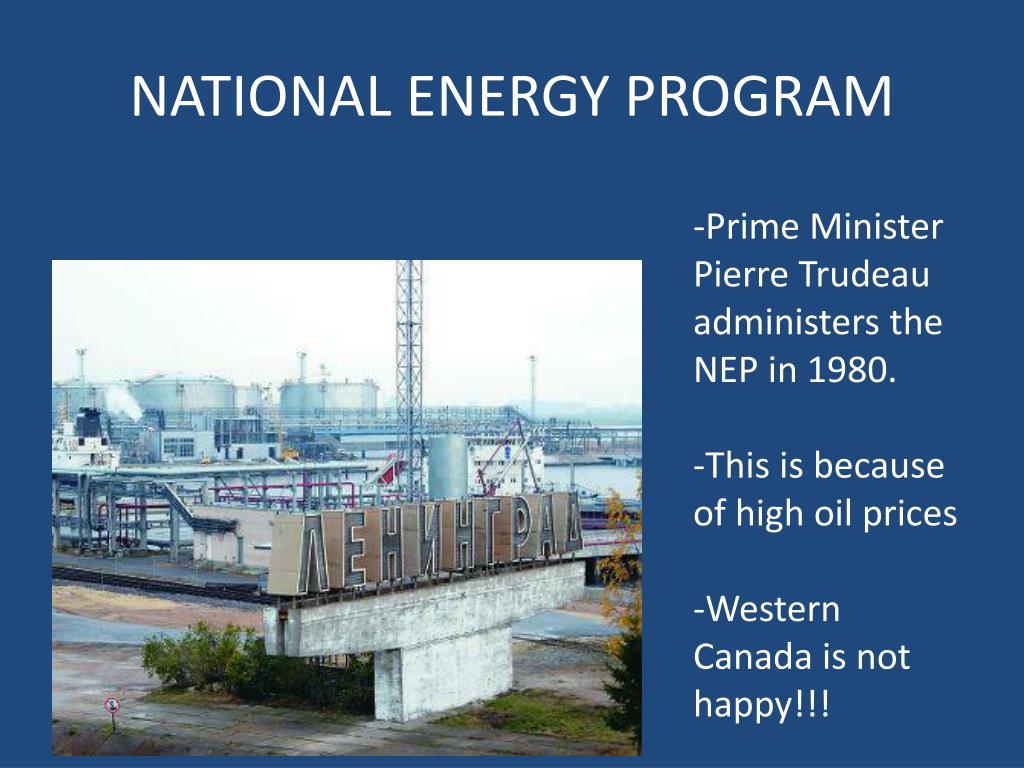 NATIONAL ENERGY PROGRAM

ЛЕНИНГРАД

-Prime Minister Pierre Trudeau administers the NEP in 1980.

-This is because of high oil prices

-Western Canada is not happy!!!